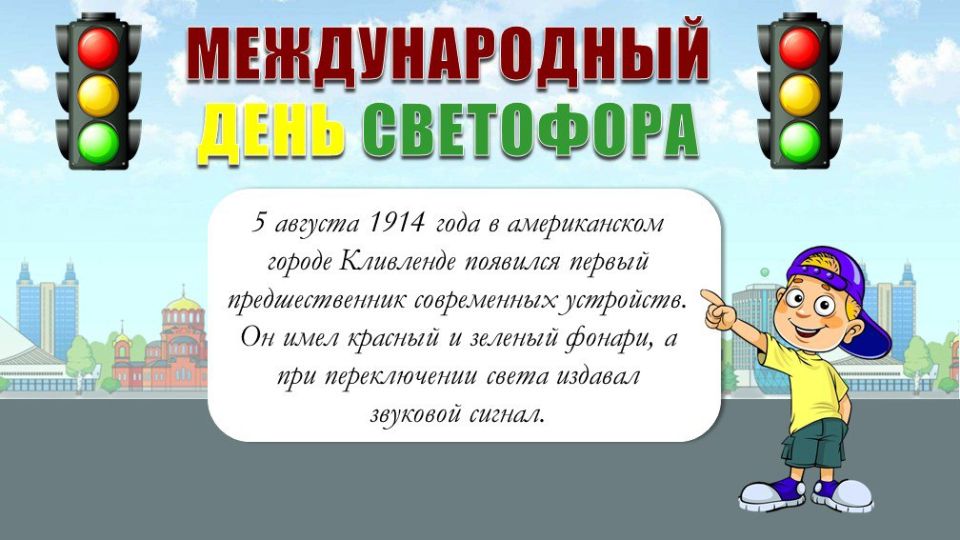 МЕЖДУНАРОДНЫЙ
ДЕНЬ СВЕТОФОРА

5 августа 1914 года в американском городе Кливленде появился первый предшественник современных устройств. Он имел красный и зеленый фонари, а при переключении света издавал звуковой сигнал.